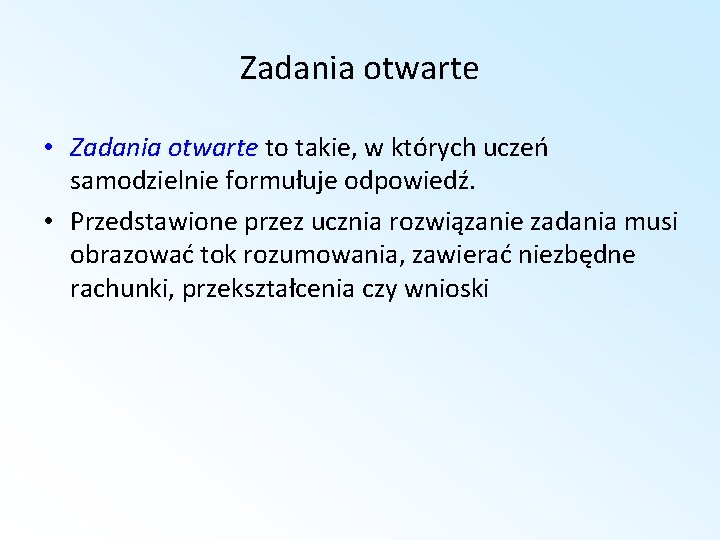 Zadania otwarte

• Zadania otwarte to takie, w których uczeń samodzielnie formułuje odpowiedź.

• Przedstawione przez ucznia rozwiązanie zadania musi obrazować tok rozumowania, zawierać niezbędne rachunki, przekształcenia czy wnioski